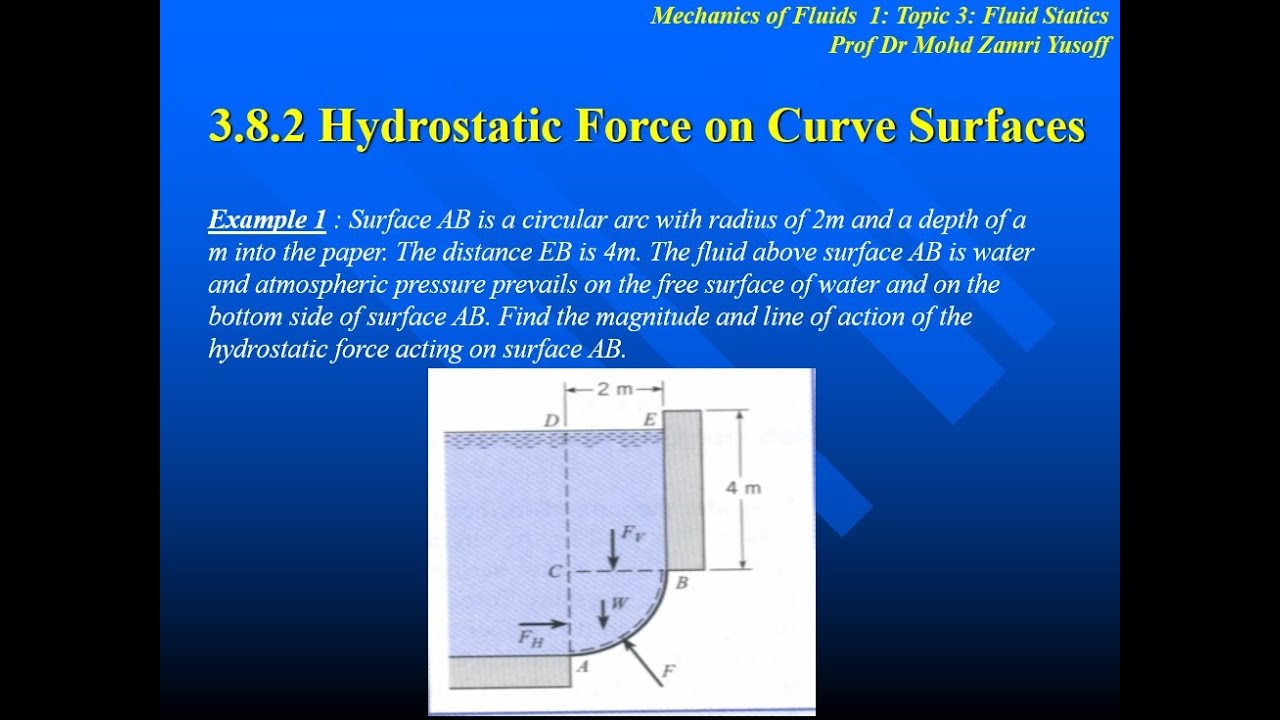 Mechanics of Fluids 1: Topic 3: Fluid Statics
Prof Dr Mohd Zamri Yusoff

3.8.2 Hydrostatic Force on Curve Surfaces

Example 1 : Surface AB is a circular arc with radius of 2m and a depth of a m into the paper. The distance EB is 4m. The fluid above surface AB is water and atmospheric pressure prevails on the free surface of water and on the bottom side of surface AB. Find the magnitude and line of action of the hydrostatic force acting on surface AB.

2 m
D
E
4 m
$F_V$
C
B
W
$F_H$
A
F